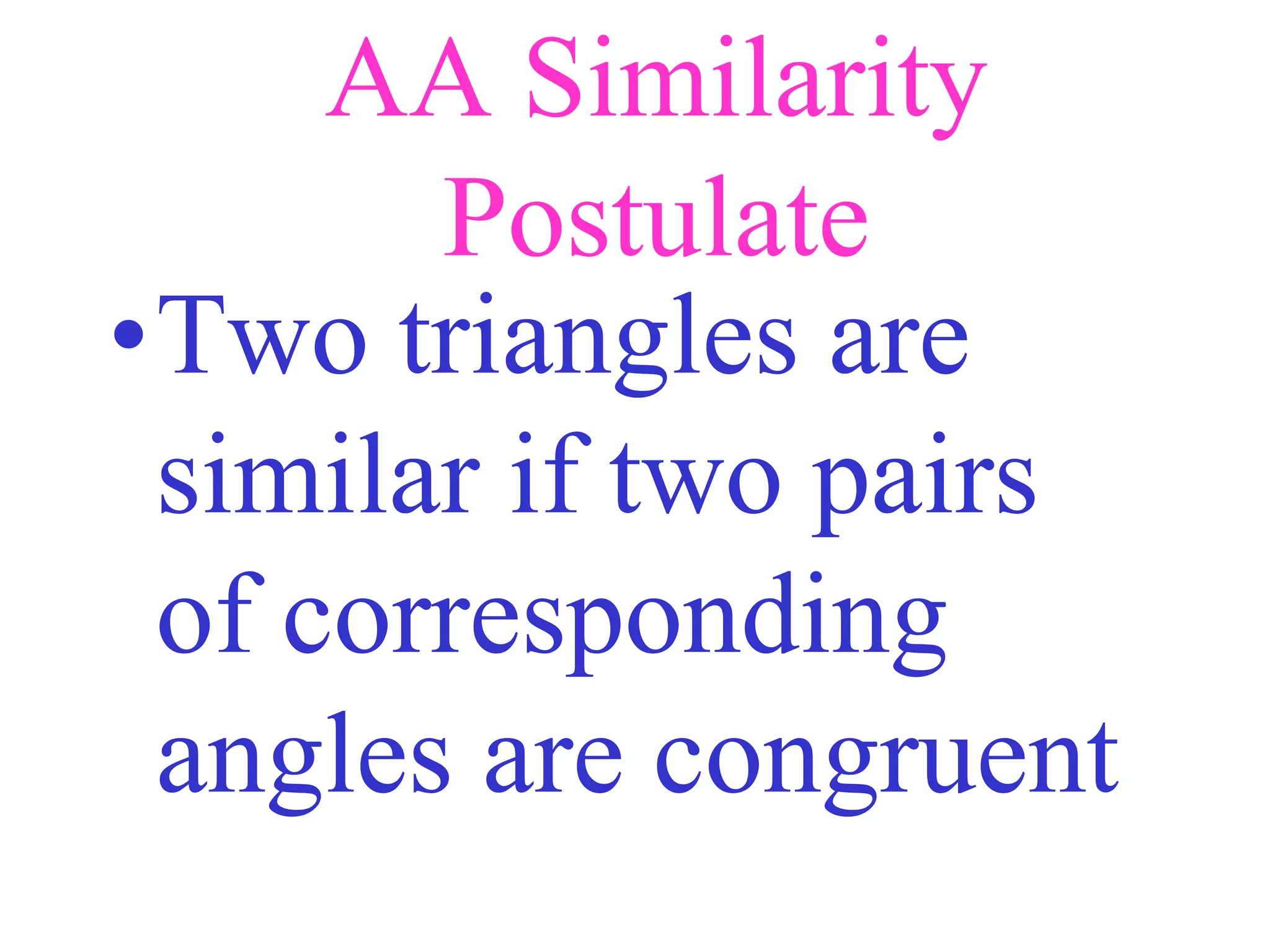 AA Similarity Postulate

• Two triangles are similar if two pairs of corresponding angles are congruent